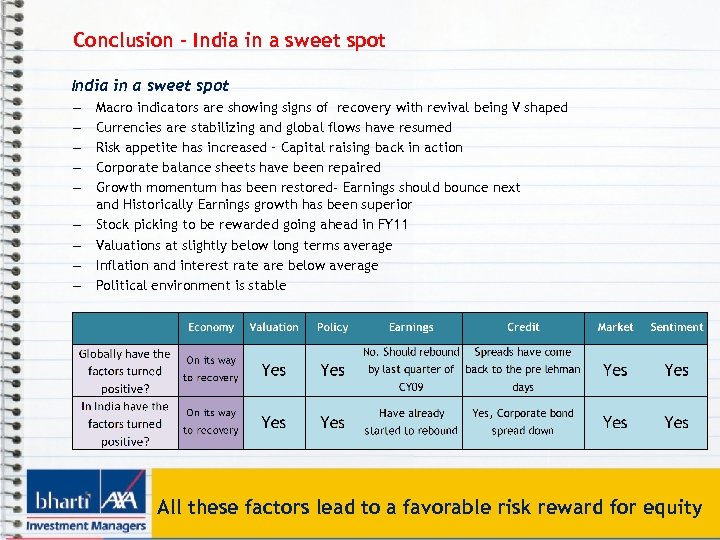 Conclusion - India in a sweet spot

India in a sweet spot

– Macro indicators are showing signs of recovery with revival being V shaped
– Currencies are stabilizing and global flows have resumed
– Risk appetite has increased - Capital raising back in action
– Corporate balance sheets have been repaired
– Growth momentum has been restored- Earnings should bounce next and Historically Earnings growth has been superior
– Stock picking to be rewarded going ahead in FY11
– Valuations at slightly below long terms average
– Inflation and interest rate are below average
– Political environment is stable

| | Economy | Valuation | Policy | Earnings | Credit | Market | Sentiment |
|---|---|---|---|---|---|---|---|
| Globally have the factors turned positive? | On its way to recovery | Yes | Yes | No. Should rebound by last quarter of CY09 | Spreads have come back to the pre lehman days | Yes | Yes |
| In India have the factors turned positive? | On its way to recovery | Yes | Yes | Have already started to rebound | Yes, Corporate bond spread down | Yes | Yes |

bharti AXA
Investment Managers

All these factors lead to a favorable risk reward for equity